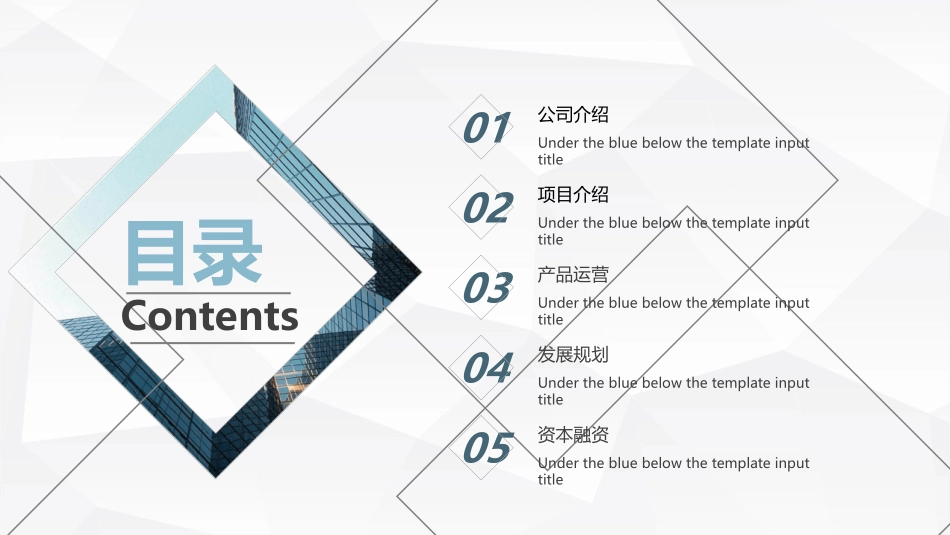 目录
Contents

01
公司介绍
Under the blue below the template input title

02
项目介绍
Under the blue below the template input title

03
产品运营
Under the blue below the template input title

04
发展规划
Under the blue below the template input title

05
资本融资
Under the blue below the template input title